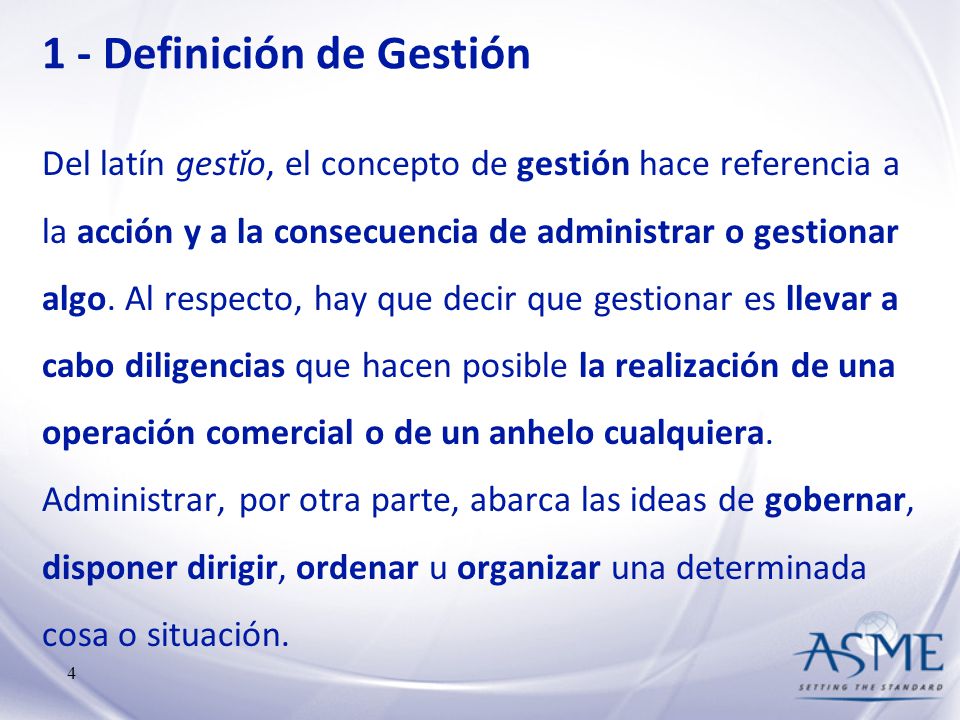 1 - Definición de Gestión

Del latín gestĭo, el concepto de gestión hace referencia a la acción y a la consecuencia de administrar o gestionar algo. Al respecto, hay que decir que gestionar es llevar a cabo diligencias que hacen posible la realización de una operación comercial o de un anhelo cualquiera. Administrar, por otra parte, abarca las ideas de gobernar, disponer dirigir, ordenar u organizar una determinada cosa o situación.

4

ASME
SETTING THE STANDARD